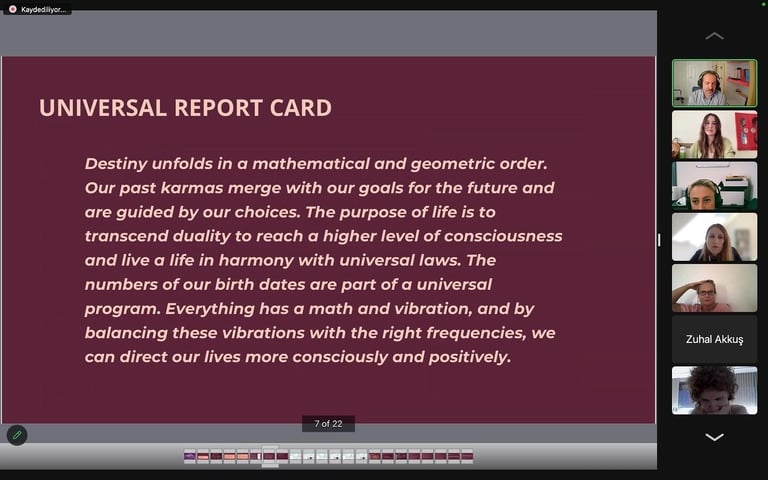 Kaydediliyor...

UNIVERSAL REPORT CARD

Destiny unfolds in a mathematical and geometric order. Our past karmas merge with our goals for the future and are guided by our choices. The purpose of life is to transcend duality to reach a higher level of consciousness and live a life in harmony with universal laws. The numbers of our birth dates are part of a universal program. Everything has a math and vibration, and by balancing these vibrations with the right frequencies, we can direct our lives more consciously and positively.

7 of 22

Zuhal Akkuş